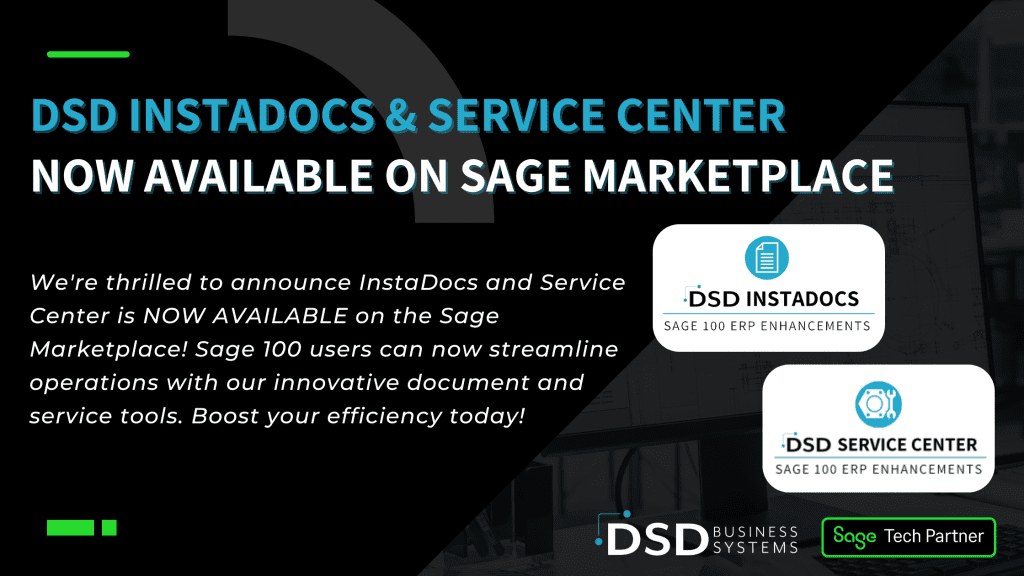 DSD INSTADOCS & SERVICE CENTER
NOW AVAILABLE ON SAGE MARKETPLACE

We're thrilled to announce InstaDocs and Service Center is NOW AVAILABLE on the Sage Marketplace! Sage 100 users can now streamline operations with our innovative document and service tools. Boost your efficiency today!

DSD INSTADOCS
SAGE 100 ERP ENHANCEMENTS

DSD SERVICE CENTER
SAGE 100 ERP ENHANCEMENTS

DSD BUSINESS SYSTEMS

Sage Tech Partner